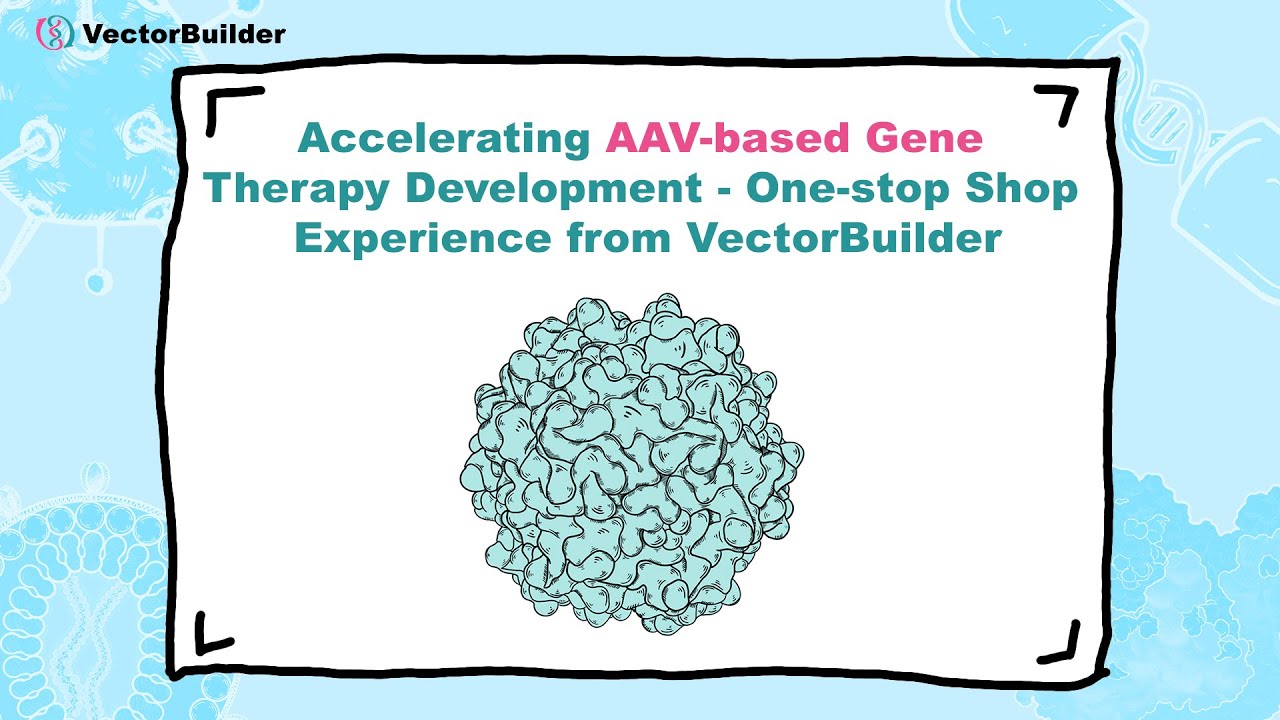 VectorBuilder

Accelerating AAV-based Gene Therapy Development - One-stop Shop Experience from VectorBuilder